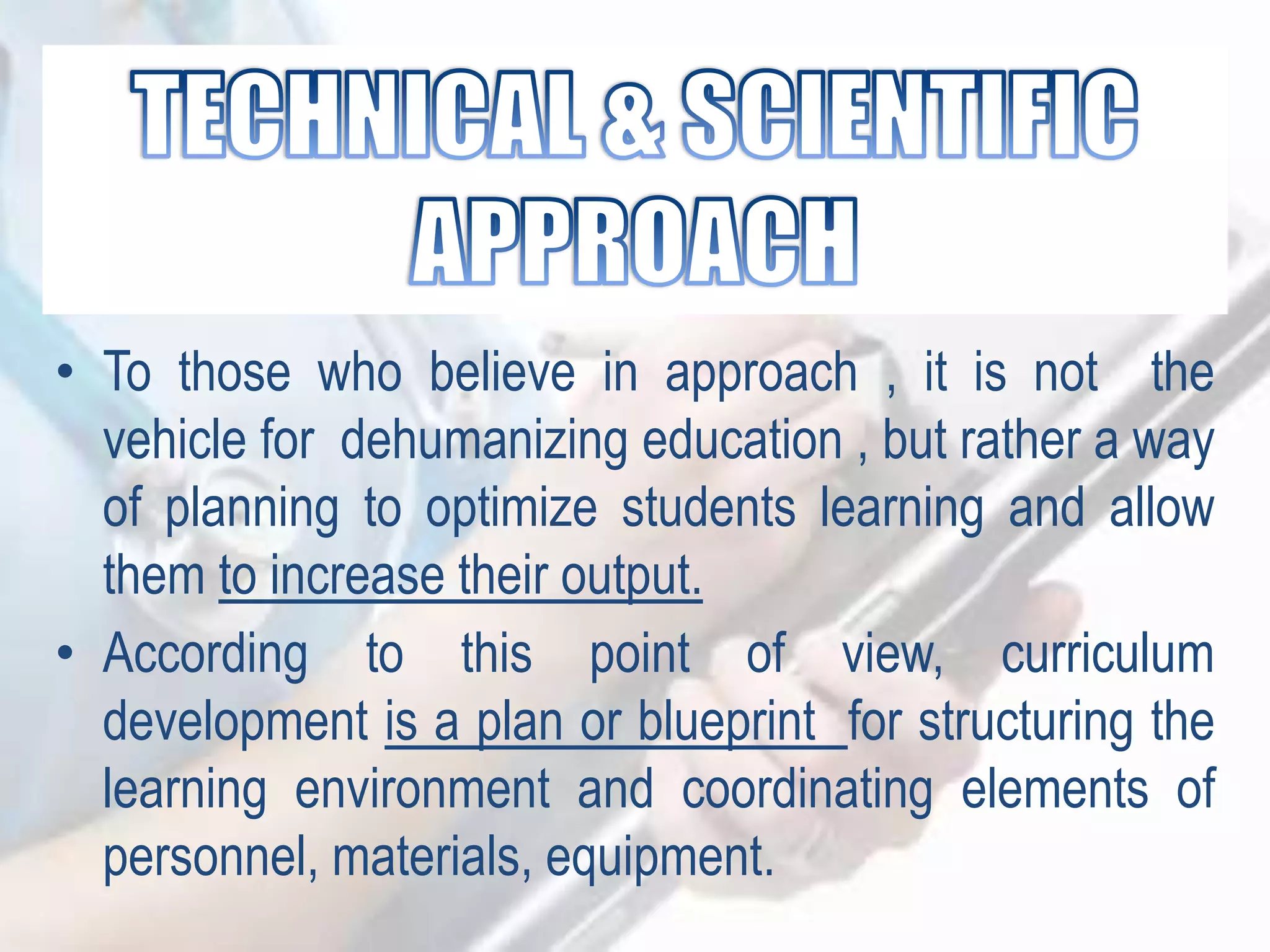 TECHNICAL & SCIENTIFIC APPROACH

• To those who believe in approach , it is not the vehicle for dehumanizing education , but rather a way of planning to optimize students learning and allow them to increase their output.

• According to this point of view, curriculum development is a plan or blueprint for structuring the learning environment and coordinating elements of personnel, materials, equipment.